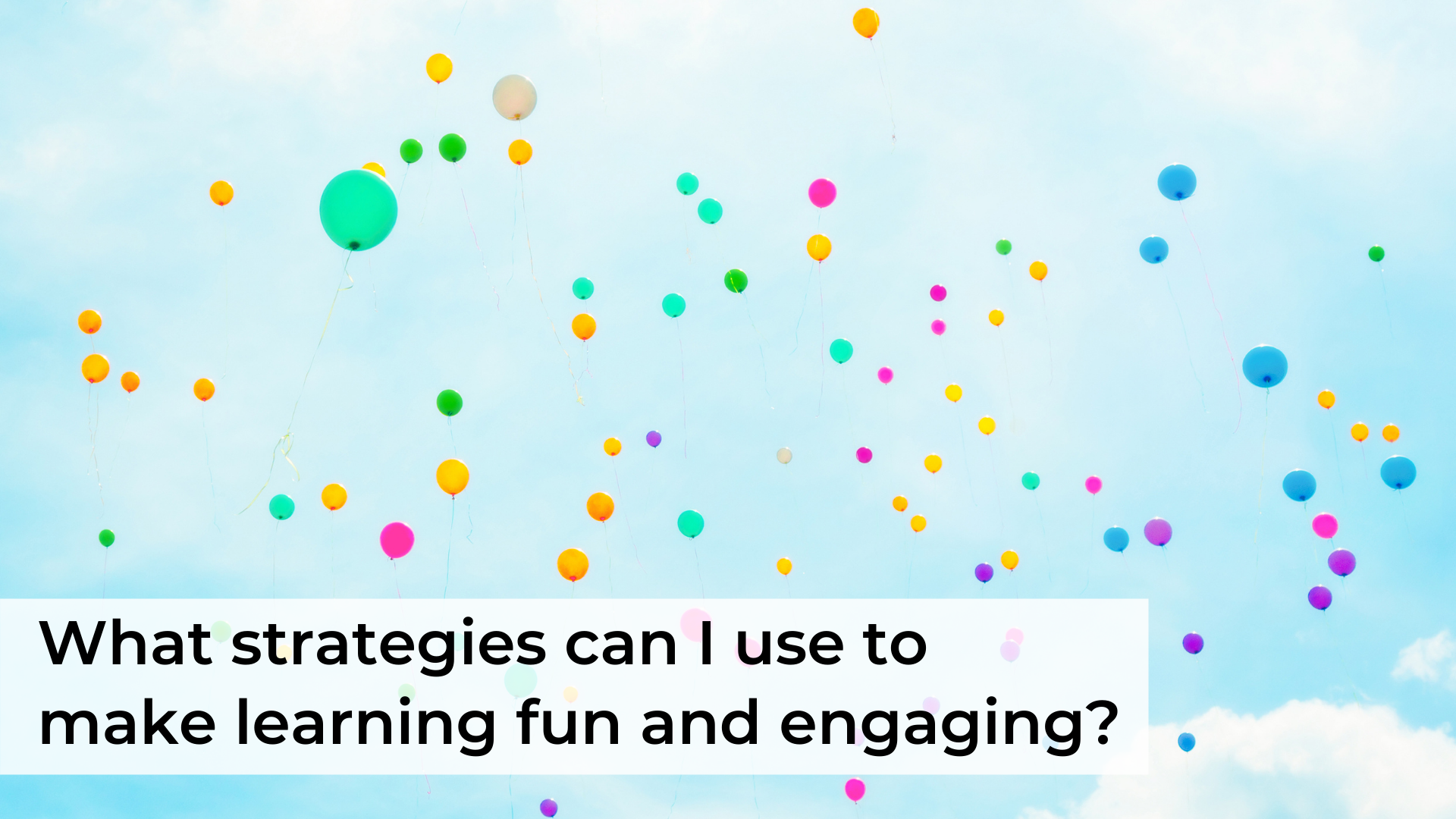 What strategies can I use to make learning fun and engaging?